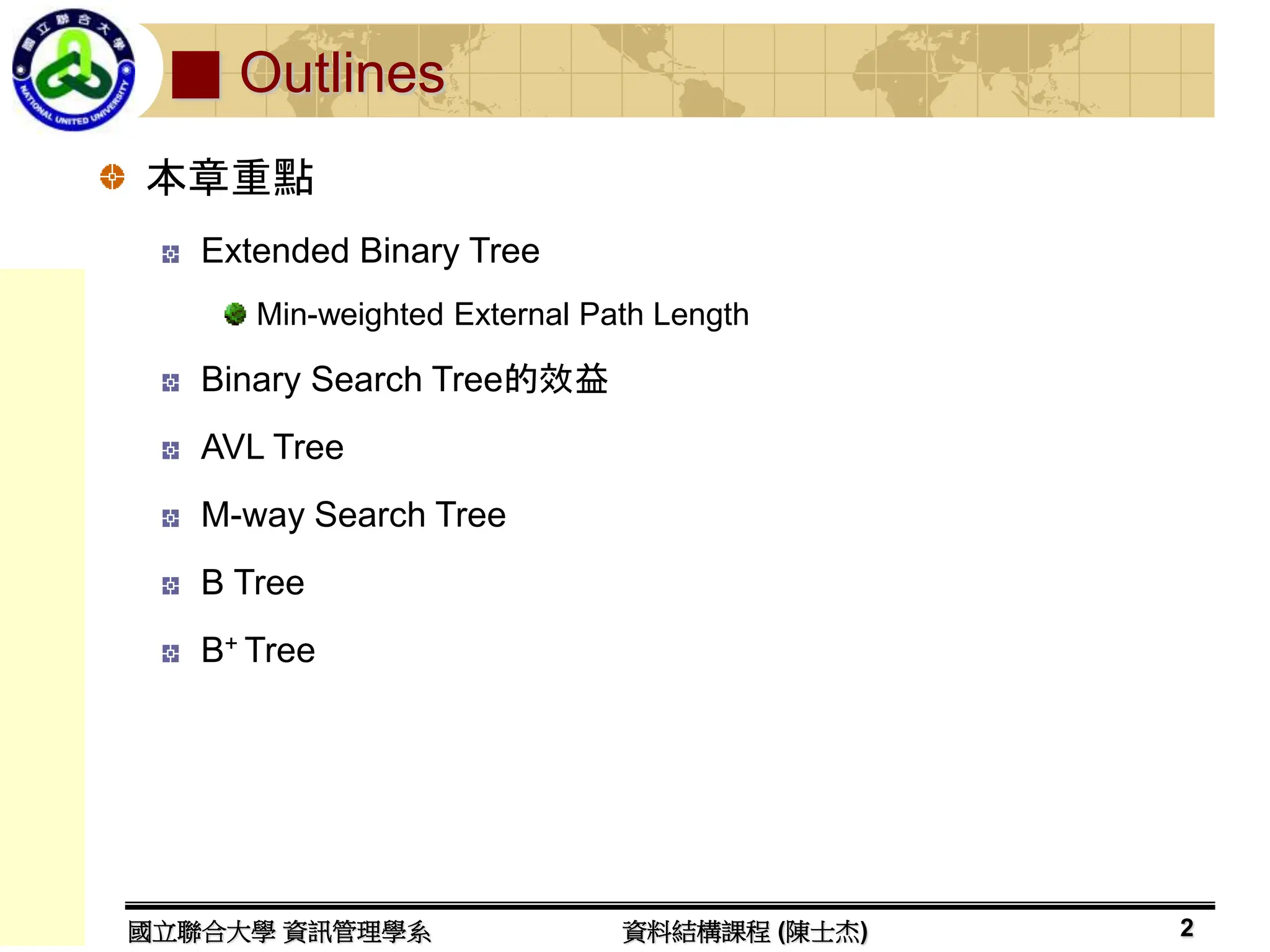 國立聯合大學
NATIONAL UNITED UNIVERSITY

Outlines

本章重點

Extended Binary Tree

Min-weighted External Path Length

Binary Search Tree的效益

AVL Tree

M-way Search Tree

B Tree

$B^+$ Tree

國立聯合大學 資訊管理學系

資料結構課程 (陳士杰)

2